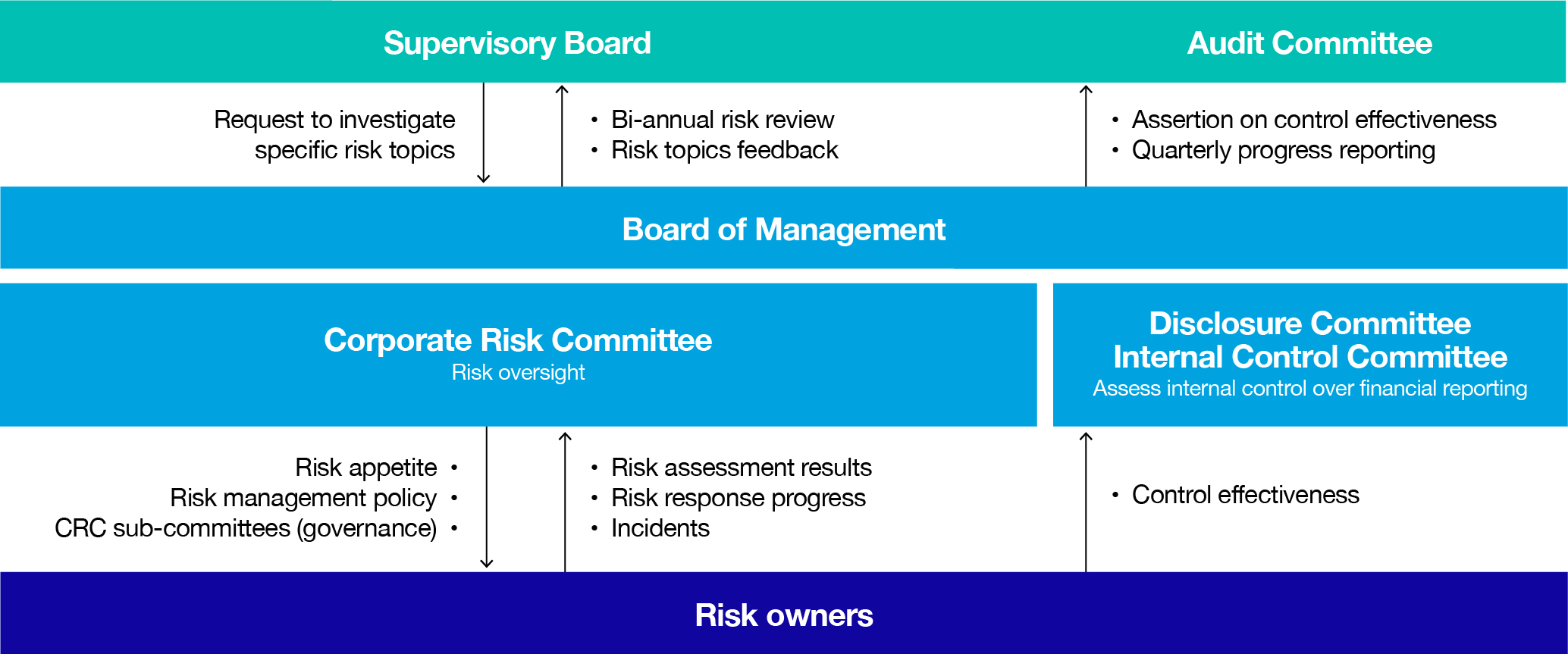 Supervisory Board

Audit Committee

Request to investigate specific risk topics

• Bi-annual risk review
• Risk topics feedback

• Assertion on control effectiveness
• Quarterly progress reporting

Board of Management

Corporate Risk Committee
Risk oversight

Disclosure Committee
Internal Control Committee
Assess internal control over financial reporting

Risk appetite •
Risk management policy •
CRC sub-committees (governance) •

• Risk assessment results
• Risk response progress
• Incidents

• Control effectiveness

Risk owners